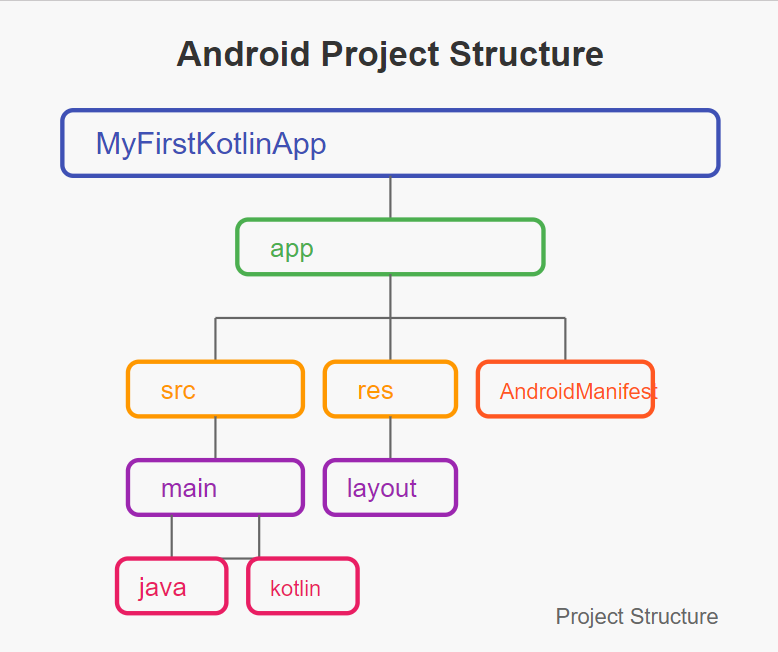 Android Project Structure

MyFirstKotlinApp

app

src

res

AndroidManifest

main

layout

java

kotlin

Project Structure